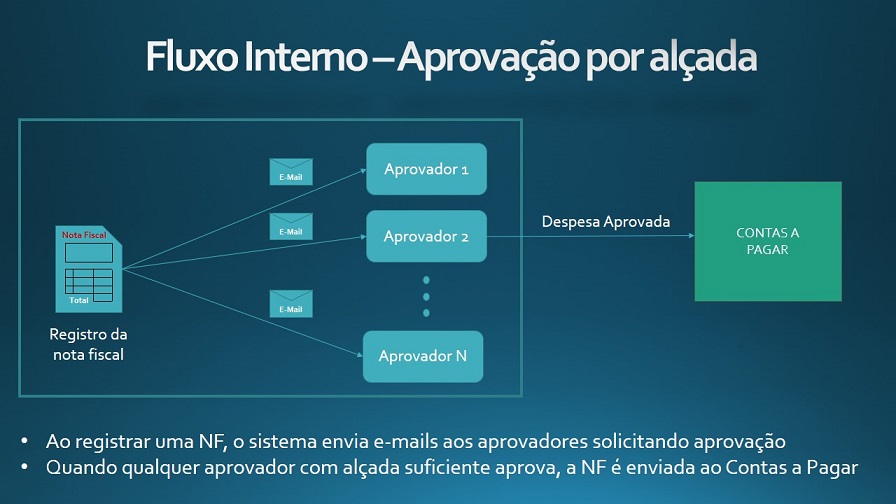 Fluxo Interno – Aprovação por alçada

Nota Fiscal

Total

Registro da nota fiscal

E-Mail

E-Mail

E-Mail

Aprovador 1

Aprovador 2

Aprovador N

Despesa Aprovada

CONTAS A PAGAR

• Ao registrar uma NF, o sistema envia e-mails aos aprovadores solicitando aprovação
• Quando qualquer aprovador com alçada suficiente aprova, a NF é enviada ao Contas a Pagar